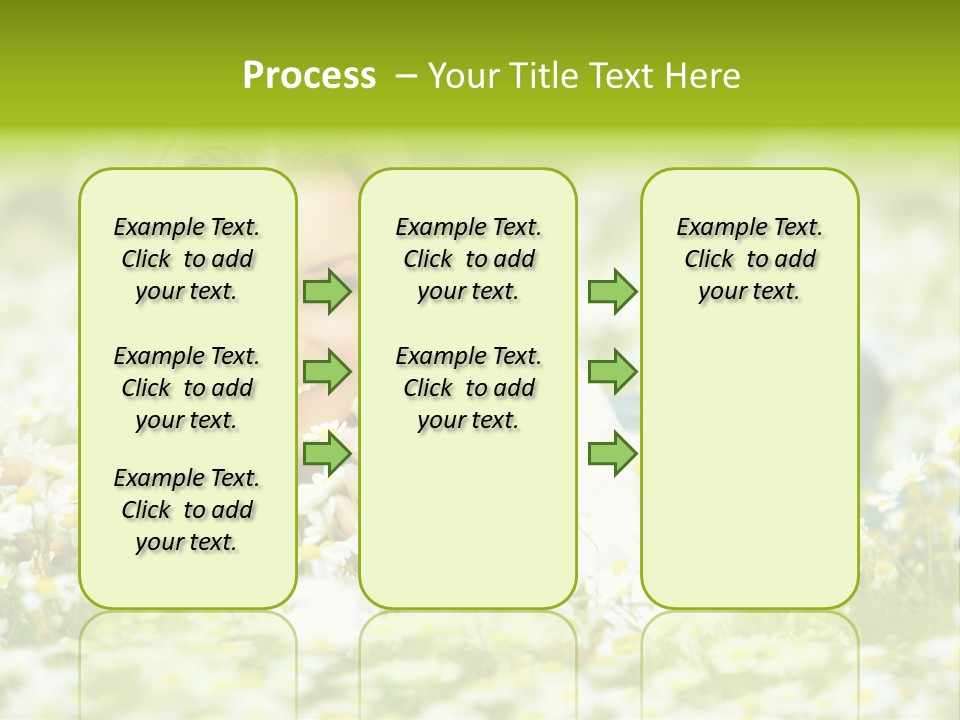 Process – Your Title Text Here

Example Text. Click to add your text.

Example Text. Click to add your text.

Example Text. Click to add your text.

Example Text. Click to add your text.

Example Text. Click to add your text.

Example Text. Click to add your text.